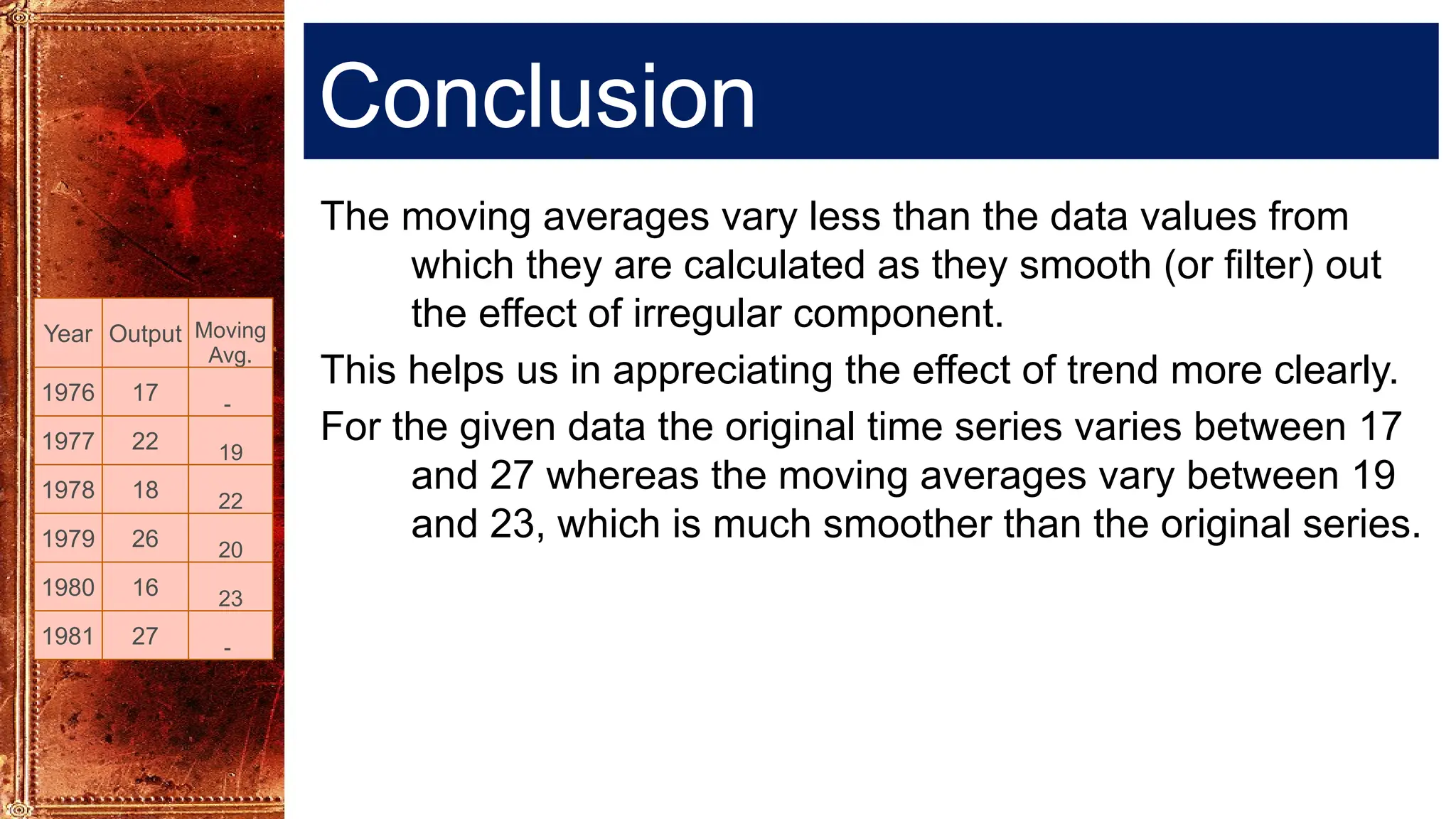 Conclusion

The moving averages vary less than the data values from which they are calculated as they smooth (or filter) out the effect of irregular component.

This helps us in appreciating the effect of trend more clearly.

For the given data the original time series varies between 17 and 27 whereas the moving averages vary between 19 and 23, which is much smoother than the original series.

| Year | Output | Moving Avg. |
|---|---|---|
| 1976 | 17 | - |
| 1977 | 22 | 19 |
| 1978 | 18 | 22 |
| 1979 | 26 | 20 |
| 1980 | 16 | 23 |
| 1981 | 27 | - |